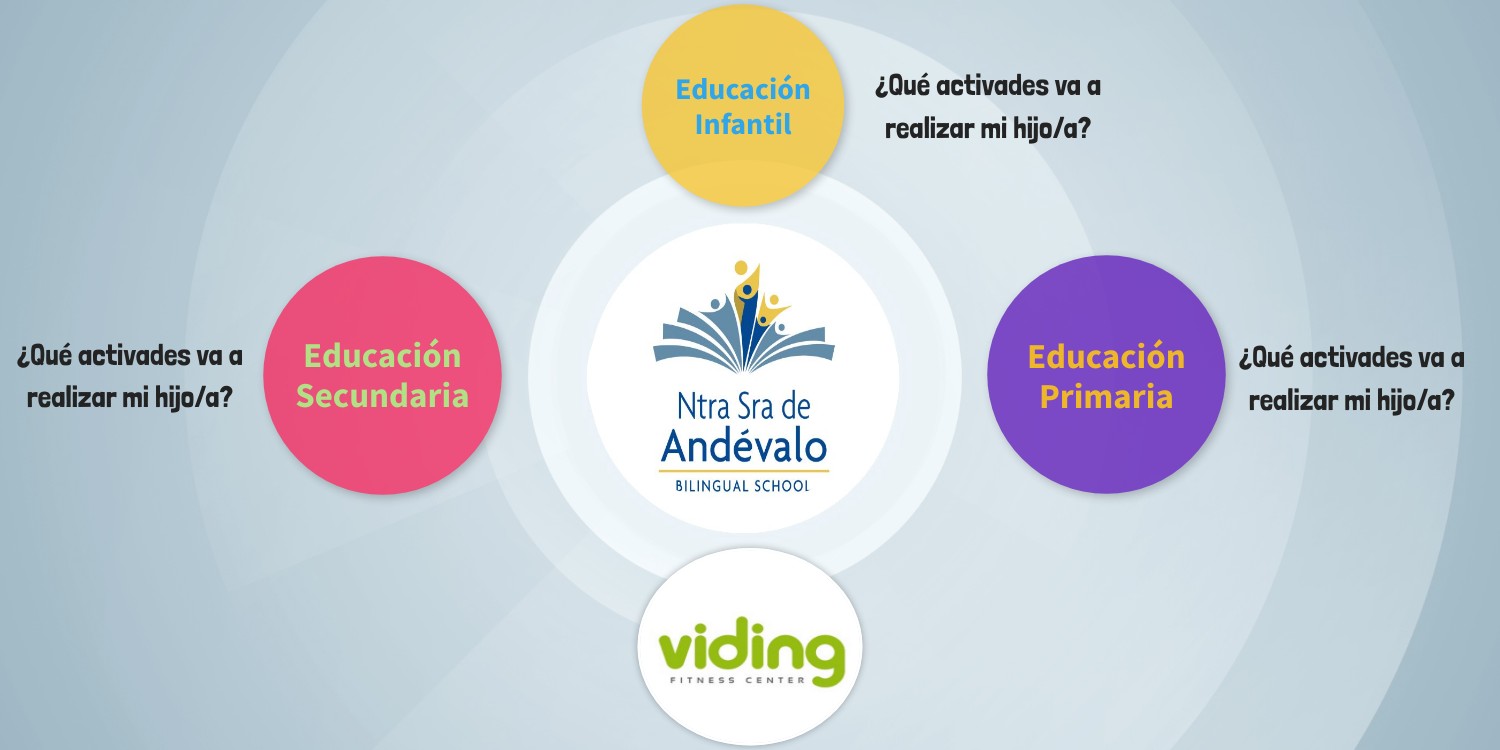 Educación Infantil

¿Qué activades va a realizar mi hijo/a?

¿Qué activades va a realizar mi hijo/a?

Educación Secundaria

Ntra Sra de Andévalo
BILINGUAL SCHOOL

Educación Primaria

¿Qué activades va a realizar mi hijo/a?

viding
FITNESS CENTER